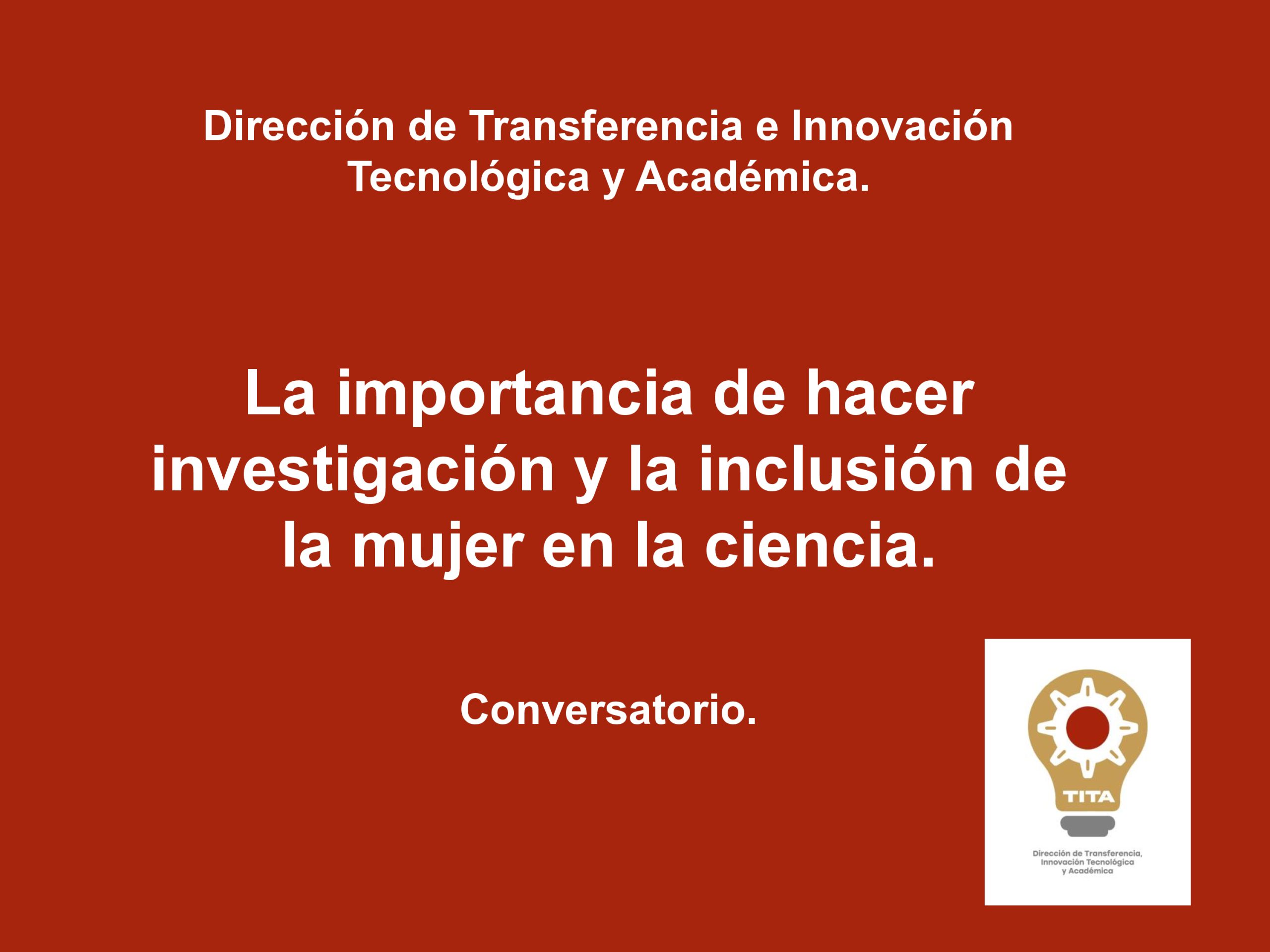 Dirección de Transferencia e Innovación Tecnológica y Académica.

La importancia de hacer investigación y la inclusión de la mujer en la ciencia.

Conversatorio.

TITA

Dirección de Transferencia, Innovación Tecnológica y Académica